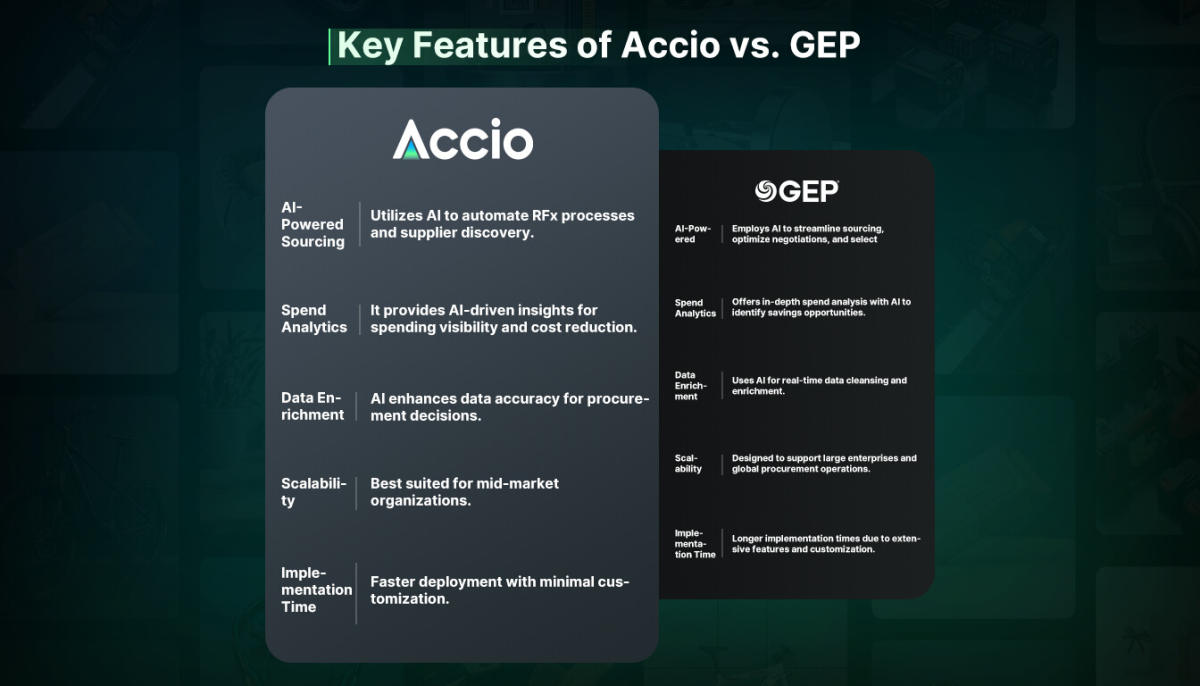 Key Features of Accio vs. GEP

Accio

| | |
|---|---|
| AI-Powered Sourcing | Utilizes AI to automate RFx processes and supplier discovery. |
| Spend Analytics | It provides AI-driven insights for spending visibility and cost reduction. |
| Data Enrichment | AI enhances data accuracy for procurement decisions. |
| Scalability | Best suited for mid-market organizations. |
| Implementation Time | Faster deployment with minimal customization. |

GEP

| | |
|---|---|
| AI-Powered | Employs AI to streamline sourcing, optimize negotiations, and select |
| Spend Analytics | Offers in-depth spend analysis with AI to identify savings opportunities. |
| Data Enrichment | Uses AI for real-time data cleansing and enrichment. |
| Scalability | Designed to support large enterprises and global procurement operations. |
| Implementation Time | Longer implementation times due to extensive features and customization. |